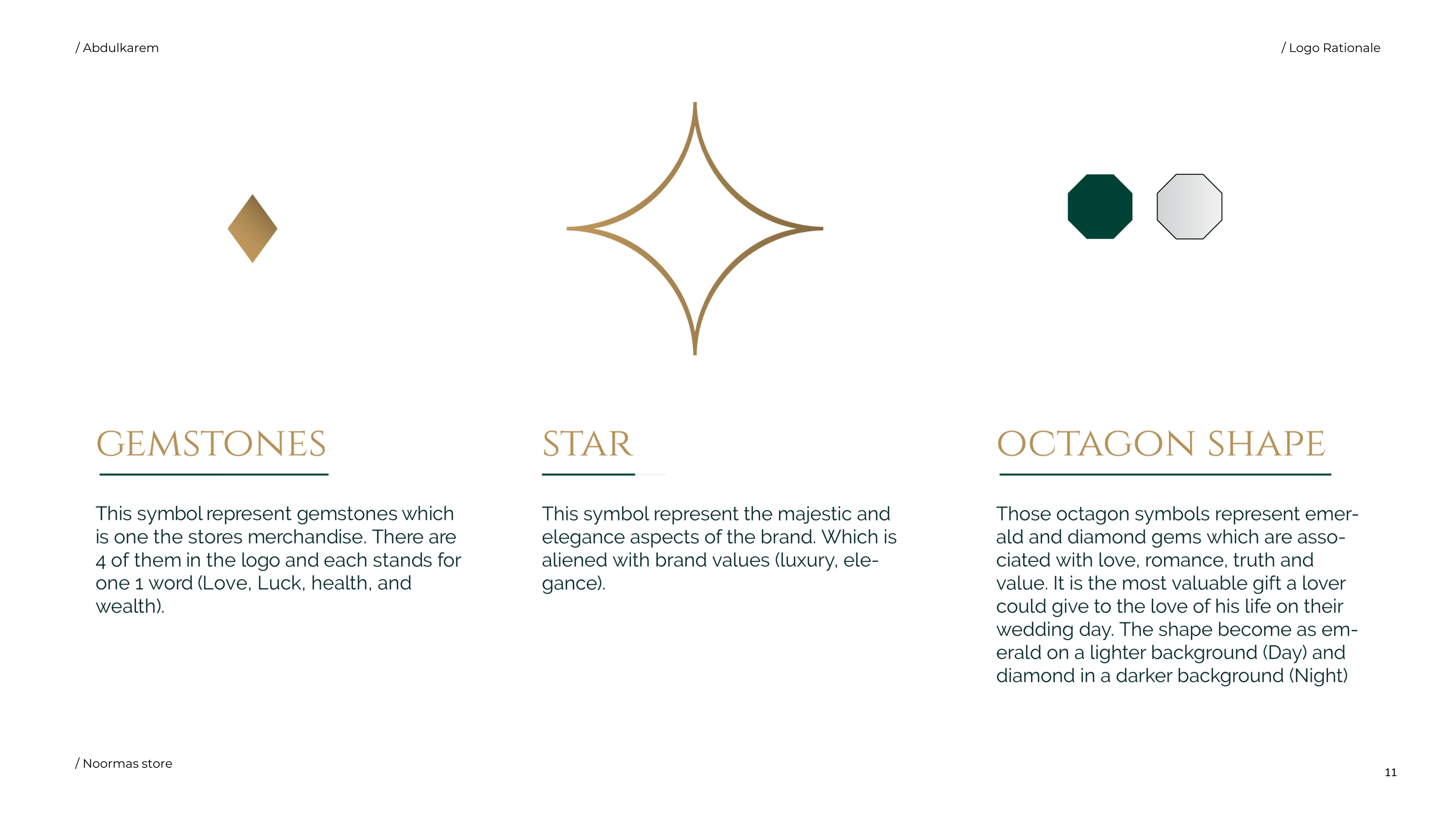 / Abdulkarem

/ Logo Rationale

GEMSTONES

This symbol represent gemstones which is one the stores merchandise. There are 4 of them in the logo and each stands for one 1 word (Love, Luck, health, and wealth).

STAR

This symbol represent the majestic and elegance aspects of the brand. Which is aliened with brand values (luxury, elegance).

OCTAGON SHAPE

Those octagon symbols represent emerald and diamond gems which are associated with love, romance, truth and value. It is the most valuable gift a lover could give to the love of his life on their wedding day. The shape become as emerald on a lighter background (Day) and diamond in a darker background (Night)

/ Noormas store

11